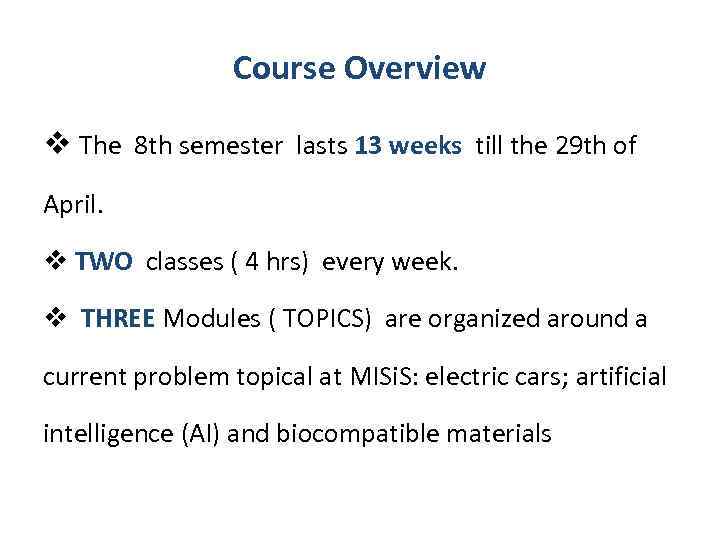 Course Overview

❖ The 8th semester lasts 13 weeks till the 29th of April.

❖ TWO classes ( 4 hrs) every week.

❖ THREE Modules ( TOPICS) are organized around a current problem topical at MISiS: electric cars; artificial intelligence (AI) and biocompatible materials